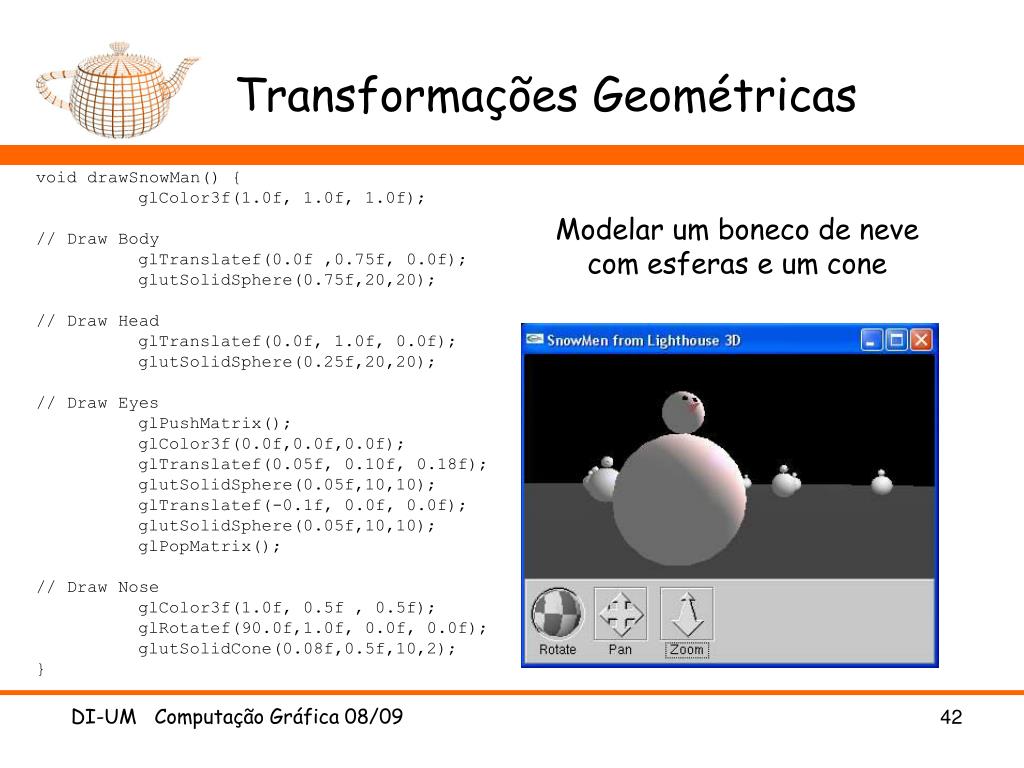 Transformações Geométricas

void drawSnowMan() {
glColor3f(1.0f, 1.0f, 1.0f);

// Draw Body
glTranslatef(0.0f ,0.75f, 0.0f);
glutSolidSphere(0.75f,20,20);

// Draw Head
glTranslatef(0.0f, 1.0f, 0.0f);
glutSolidSphere(0.25f,20,20);

// Draw Eyes
glPushMatrix();
glColor3f(0.0f,0.0f,0.0f);
glTranslatef(0.05f, 0.10f, 0.18f);
glutSolidSphere(0.05f,10,10);
glTranslatef(-0.1f, 0.0f, 0.0f);
glutSolidSphere(0.05f,10,10);
glPopMatrix();

// Draw Nose
glColor3f(1.0f, 0.5f , 0.5f);
glRotatef(90.0f,1.0f, 0.0f, 0.0f);
glutSolidCone(0.08f,0.5f,10,2);
}

Modelar um boneco de neve com esferas e um cone

SnowMen from Lighthouse 3D

Rotate Pan Zoom

DI-UM Computação Gráfica 08/09

42